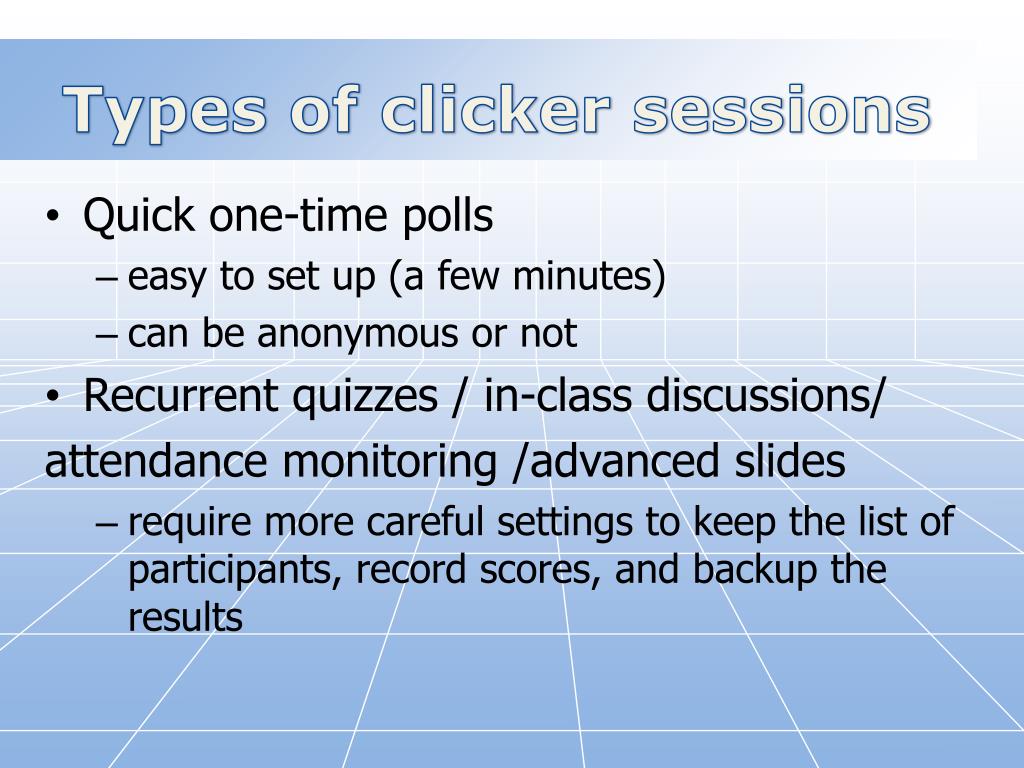 Types of clicker sessions

• Quick one-time polls
– easy to set up (a few minutes)
– can be anonymous or not

• Recurrent quizzes / in-class discussions/ attendance monitoring /advanced slides
– require more careful settings to keep the list of participants, record scores, and backup the results